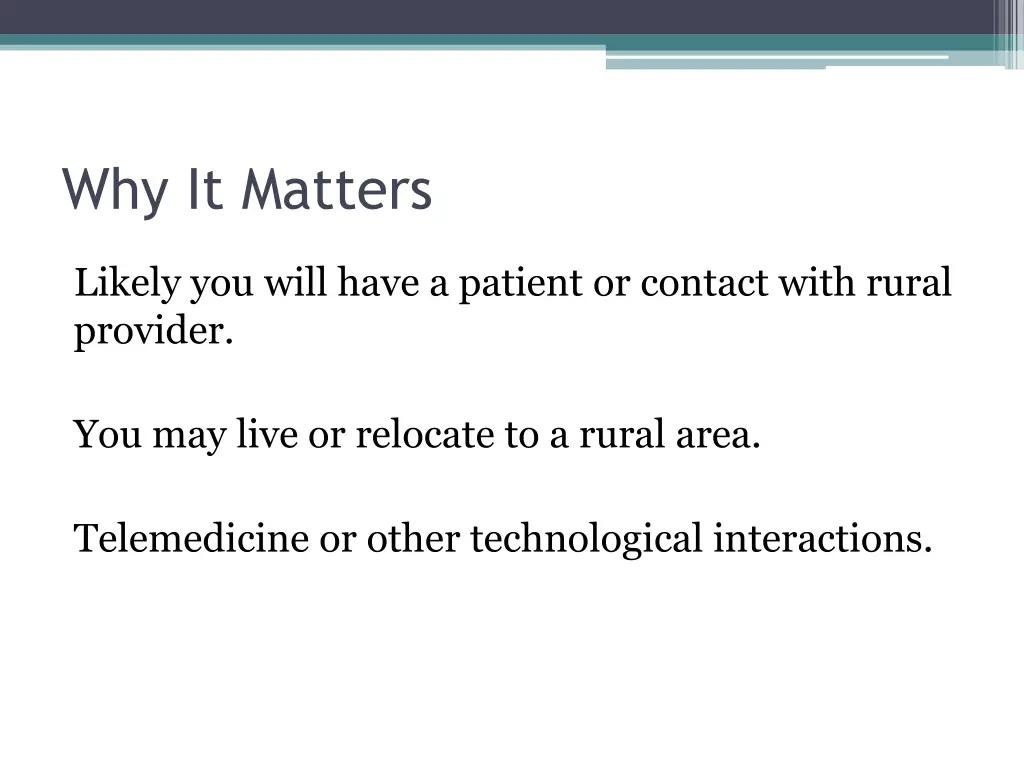 Why It Matters

Likely you will have a patient or contact with rural provider.

You may live or relocate to a rural area.

Telemedicine or other technological interactions.